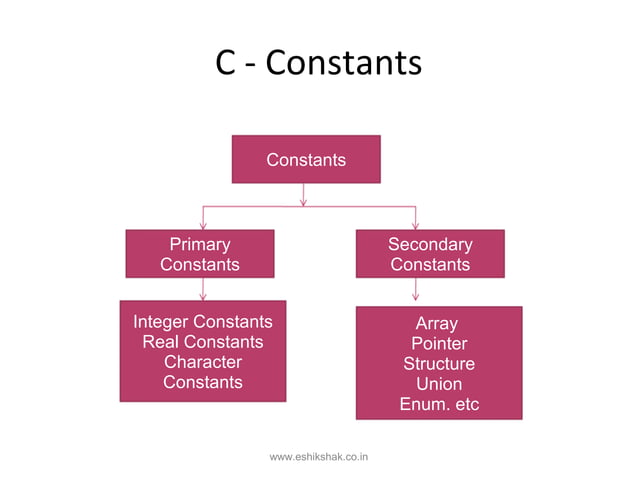 C - Constants

Constants

Primary Constants

Secondary Constants

Integer Constants
Real Constants
Character Constants

Array
Pointer
Structure
Union
Enum. etc

www.eshikshak.co.in